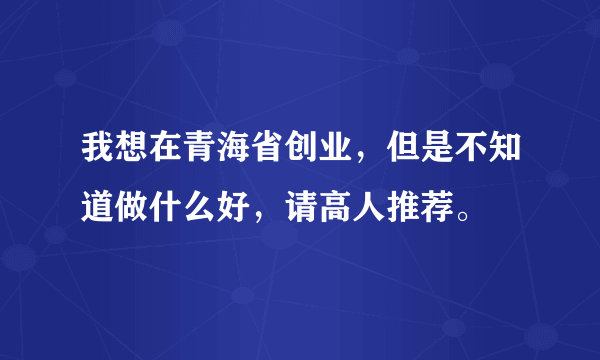 我想在青海省创业，但是不知道做什么好，请高人推荐。